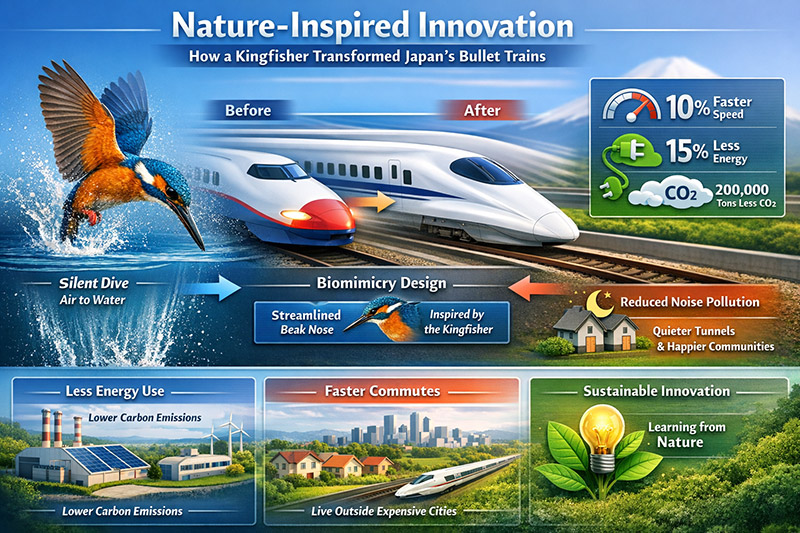 Nature-Inspired Innovation

How a Kingfisher Transformed Japan's Bullet Trains

Before

After

10% Faster Speed

15% Less Energy

$CO_2$

200,000 Tons Less $CO_2$

Silent Dive
Air to Water

Biomimicry Design

Streamlined Beak Nose

Inspired by the Kingfisher

Reduced Noise Pollution

Quieter Tunnels & Happier Communities

Less Energy Use

Lower Carbon Emissions

Lower Carbon Emissions

Faster Commutes

Live Outside Expensive Cities

Sustainable Innovation

Learning from Nature